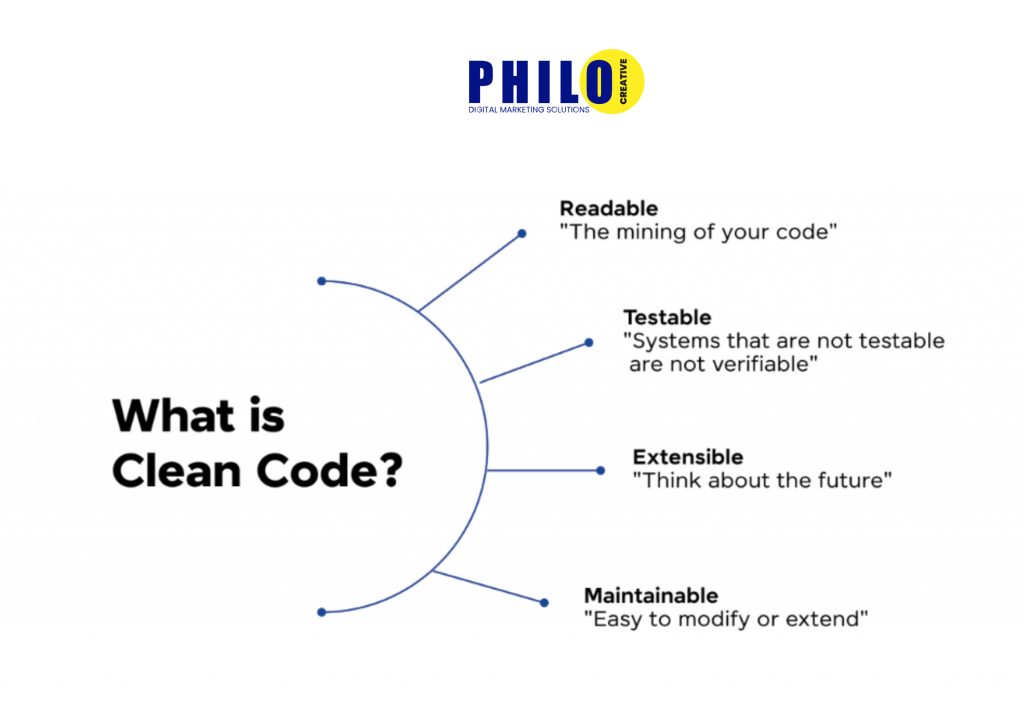 PHILO CREATIVE
DIGITAL MARKETING SOLUTIONS

What is Clean Code?

Readable
"The mining of your code"

Testable
"Systems that are not testable are not verifiable"

Extensible
"Think about the future"

Maintainable
"Easy to modify or extend"